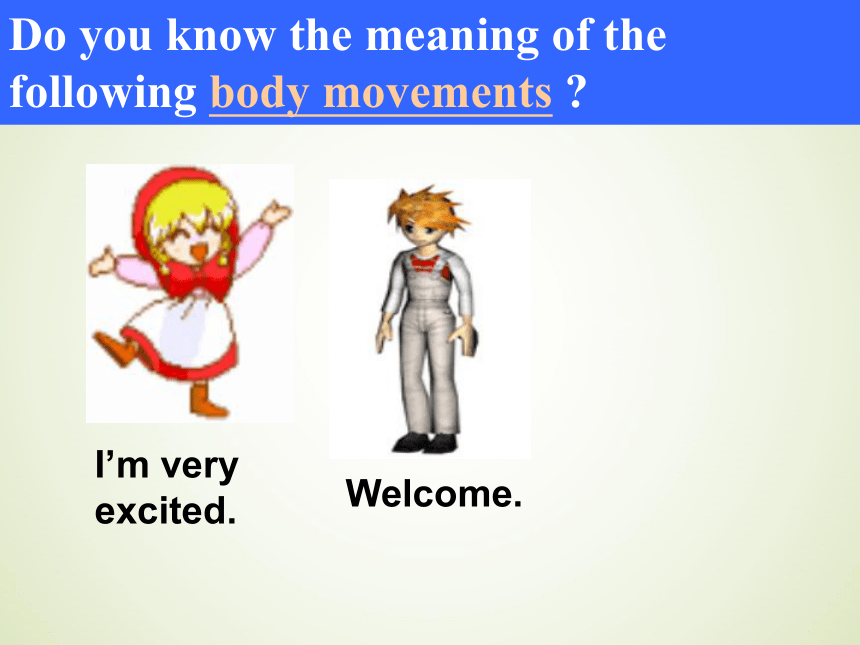 Do you know the meaning of the following body movements ?

I’m very excited.

Welcome.